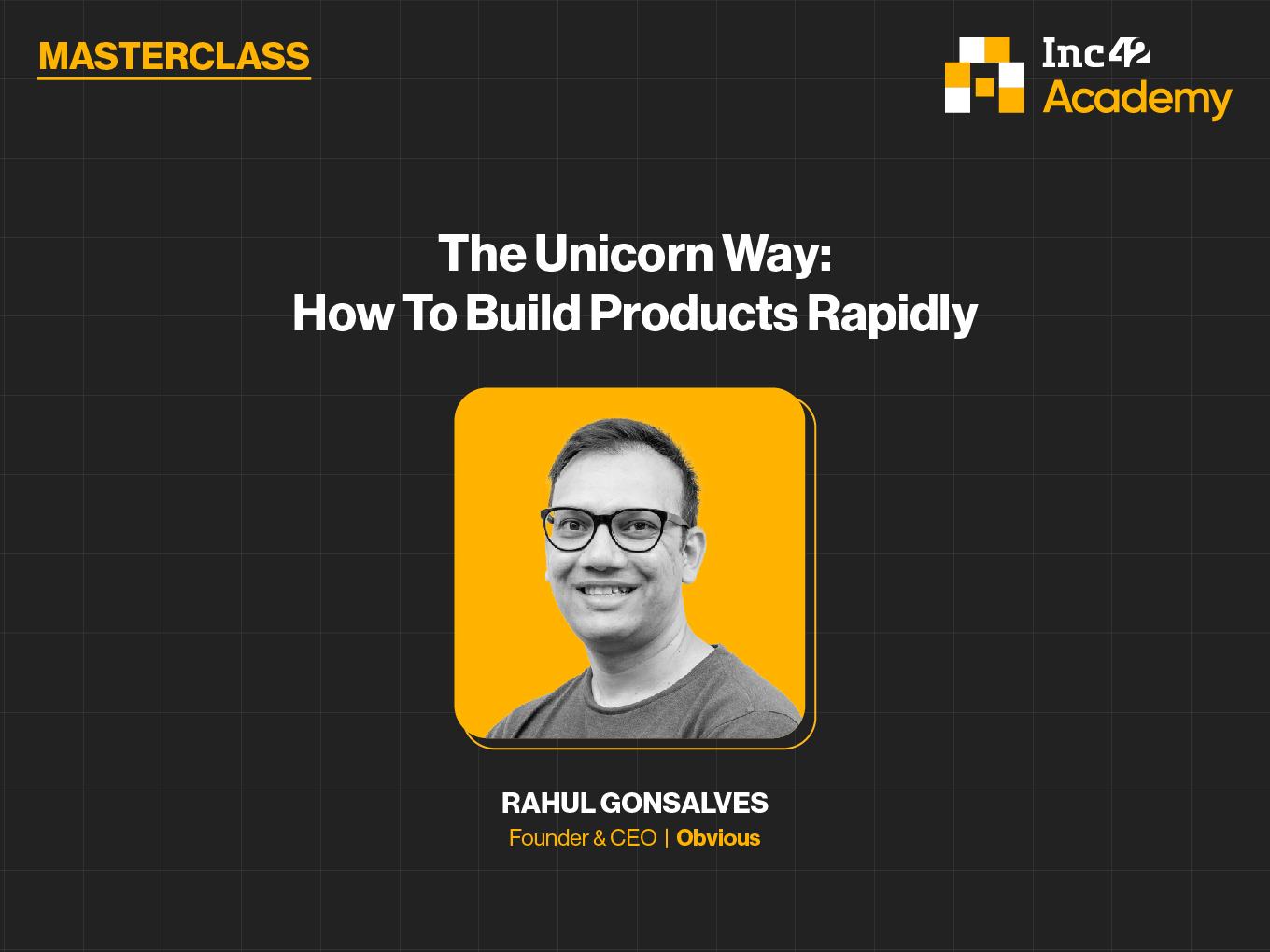 MASTERCLASS

Inc42
Academy

The Unicorn Way:
How To Build Products Rapidly

RAHUL GONSALVES
Founder & CEO | Obvious